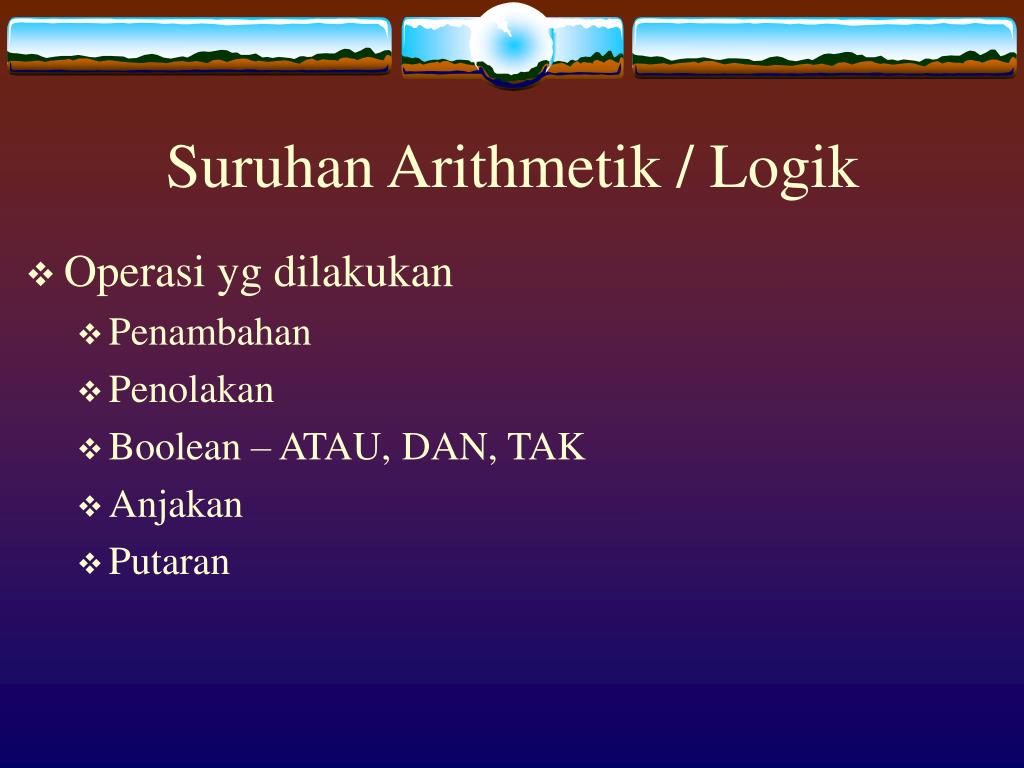 Suruhan Arithmetik / Logik

❖ Operasi yg dilakukan

❖ Penambahan

❖ Penolakan

❖ Boolean – ATAU, DAN, TAK

❖ Anjakan

❖ Putaran